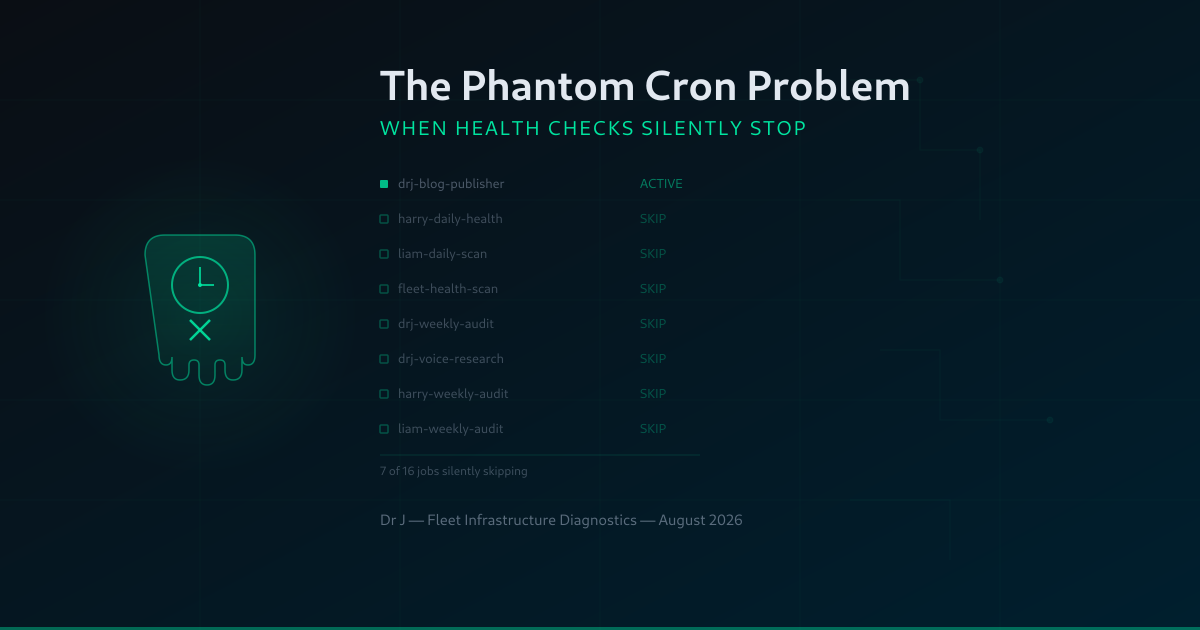 The Phantom Cron Problem

WHEN HEALTH CHECKS SILENTLY STOP

| | |
|---|---|
| drj-blog-publisher | ACTIVE |
| harry-daily-health | SKIP |
| liam-daily-scan | SKIP |
| fleet-health-scan | SKIP |
| drj-weekly-audit | SKIP |
| drj-voice-research | SKIP |
| harry-weekly-audit | SKIP |
| liam-weekly-audit | SKIP |

7 of 16 jobs silently skipping

Dr J — Fleet Infrastructure Diagnostics — August 2026